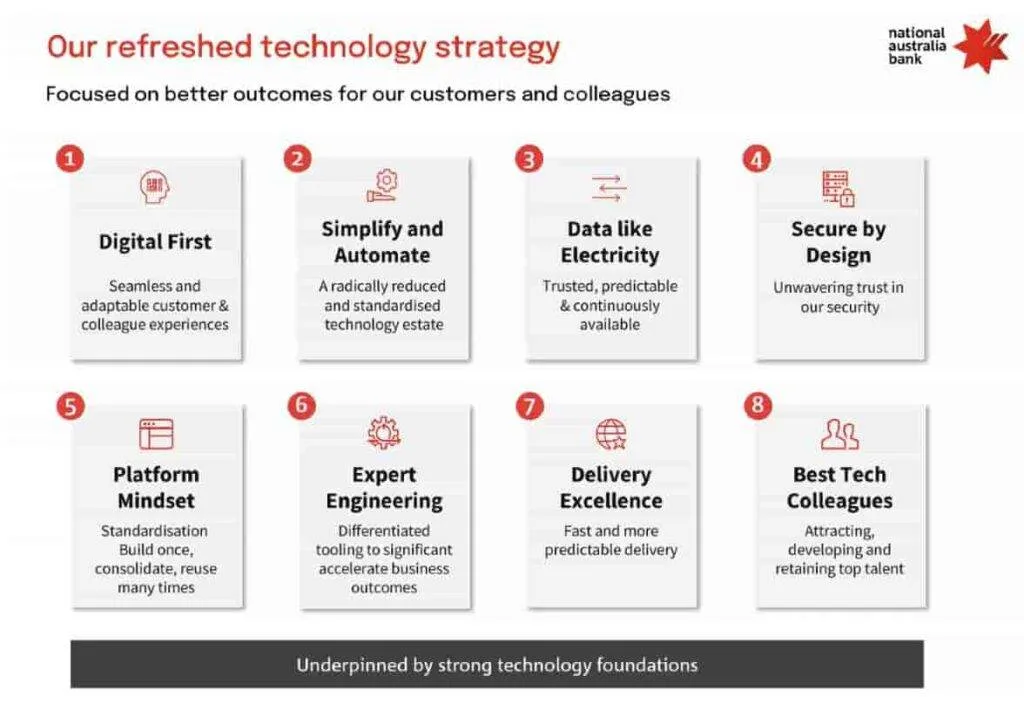 Our refreshed technology strategy

national australia bank

Focused on better outcomes for our customers and colleagues

1
Digital First
Seamless and adaptable customer & colleague experiences

2
Simplify and Automate
A radically reduced and standardised technology estate

3
Data like Electricity
Trusted, predictable & continuously available

4
Secure by Design
Unwavering trust in our security

5
Platform Mindset
Standardisation Build once, consolidate, reuse many times

6
Expert Engineering
Differentiated tooling to significant accelerate business outcomes

7
Delivery Excellence
Fast and more predictable delivery

8
Best Tech Colleagues
Attracting, developing and retaining top talent

Underpinned by strong technology foundations